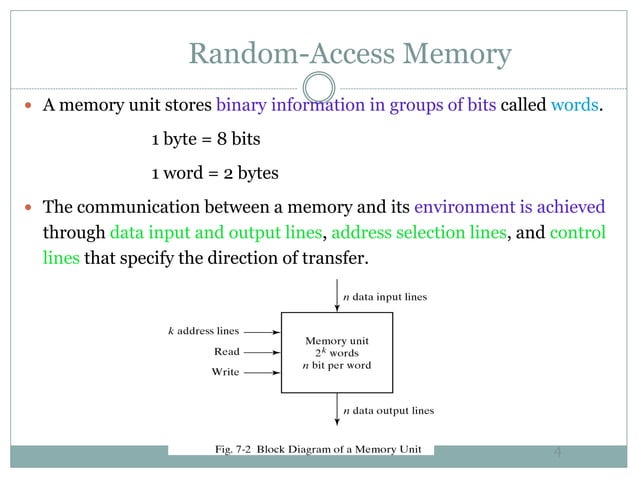 Random-Access Memory

A memory unit stores binary information in groups of bits called words.

1 byte = 8 bits

1 word = 2 bytes

The communication between a memory and its environment is achieved through data input and output lines, address selection lines, and control lines that specify the direction of transfer.

$n$ data input lines

$k$ address lines

Read

Write

Memory unit
$2^k$ words
$n$ bit per word

$n$ data output lines

Fig. 7-2 Block Diagram of a Memory Unit

4